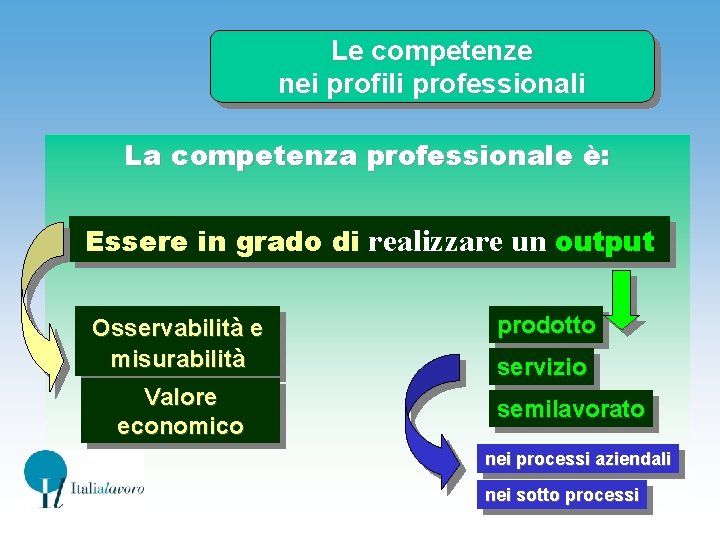 Le competenze
nei profili professionali

La competenza professionale è:

Essere in grado di realizzare un output

Osservabilità e misurabilità

Valore economico

prodotto

servizio

semilavorato

nei processi aziendali

nei sotto processi

Il Italialavoro